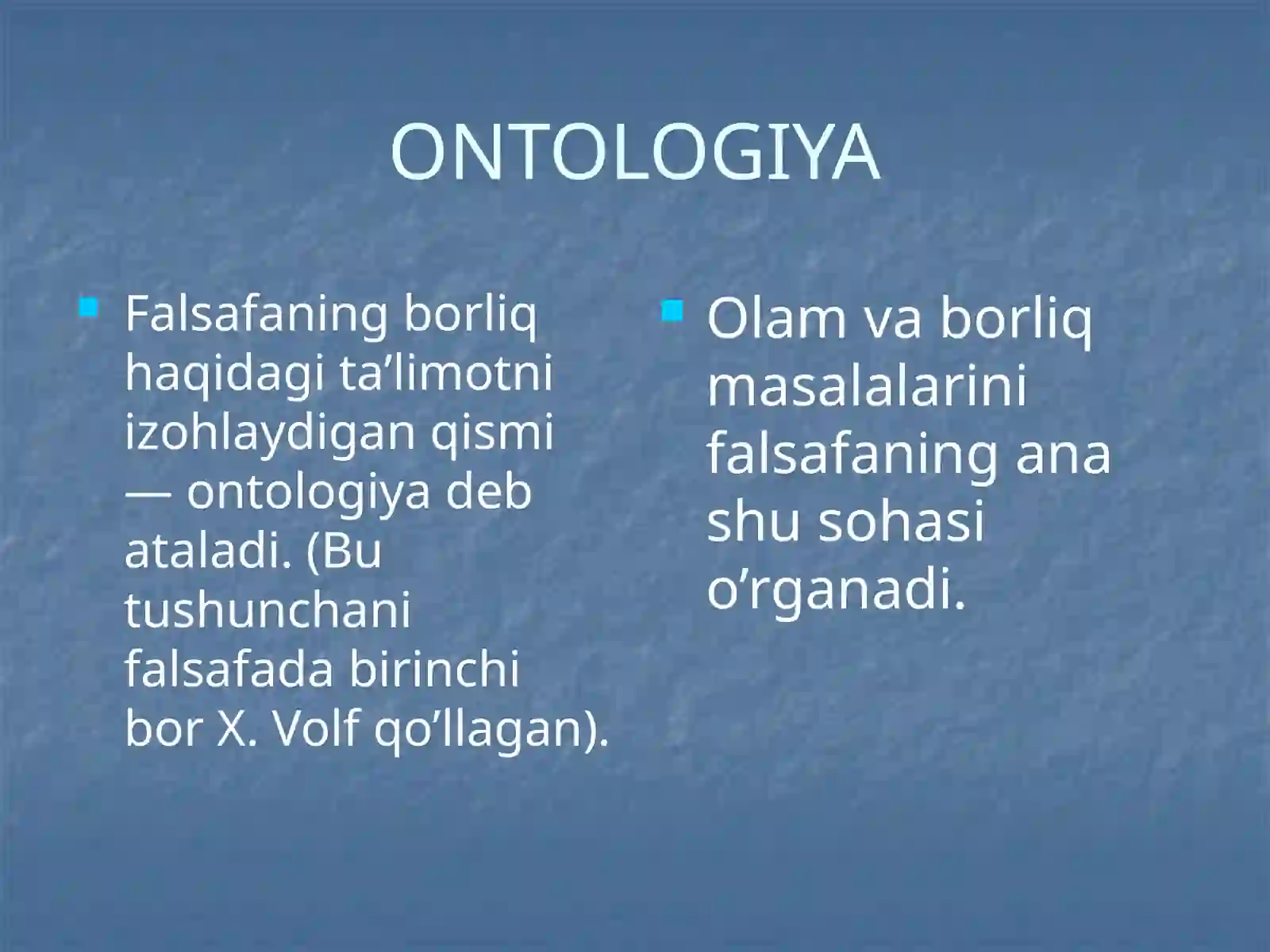 ONTOLOGIYA

Falsafaning borliq haqidagi ta’limotni izohlaydigan qismi — ontologiya deb ataladi. (Bu tushunchani falsafada birinchi bor X. Volf qo’llagan).

Olam va borliq masalalarini falsafaning ana shu sohasi o’rganadi.